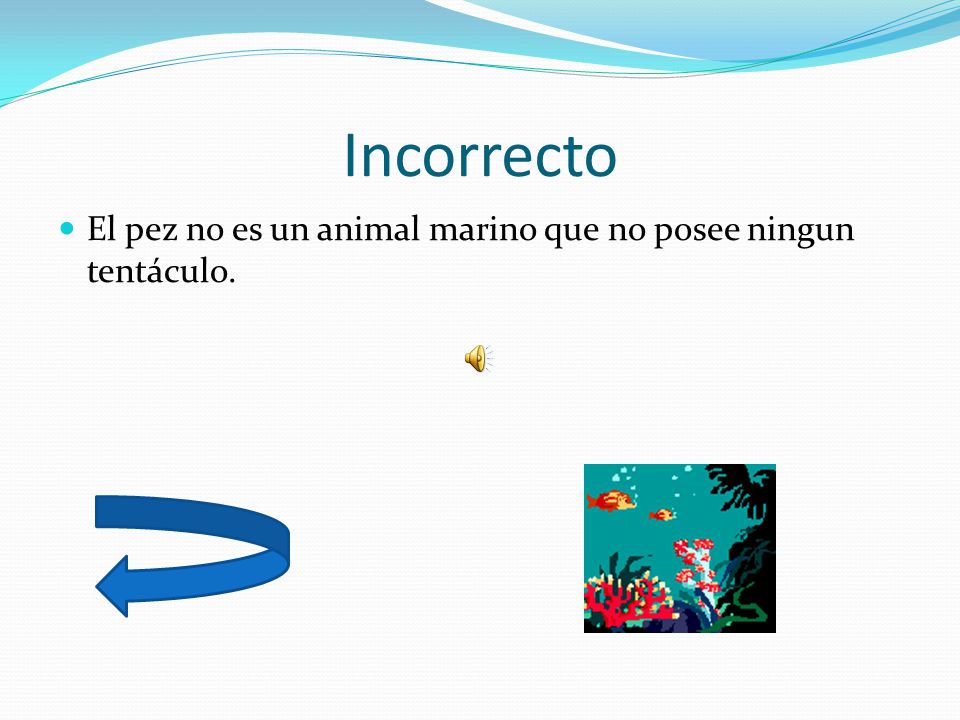 Incorrecto

El pez no es un animal marino que no posee ningun tentáculo.